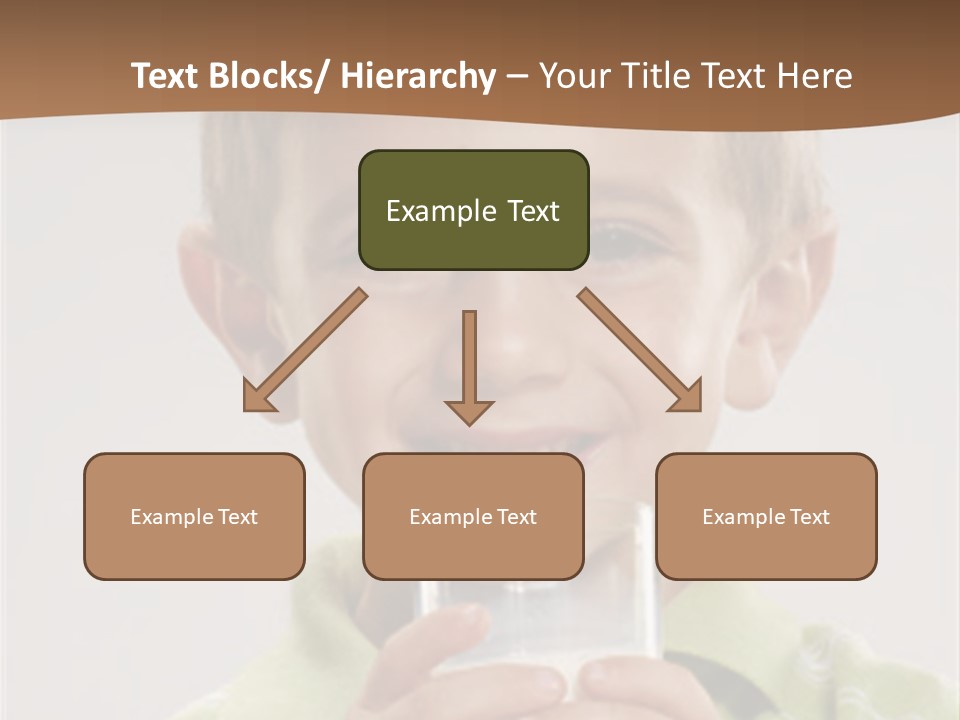 Text Blocks/ Hierarchy – Your Title Text Here

Example Text

Example Text

Example Text

Example Text